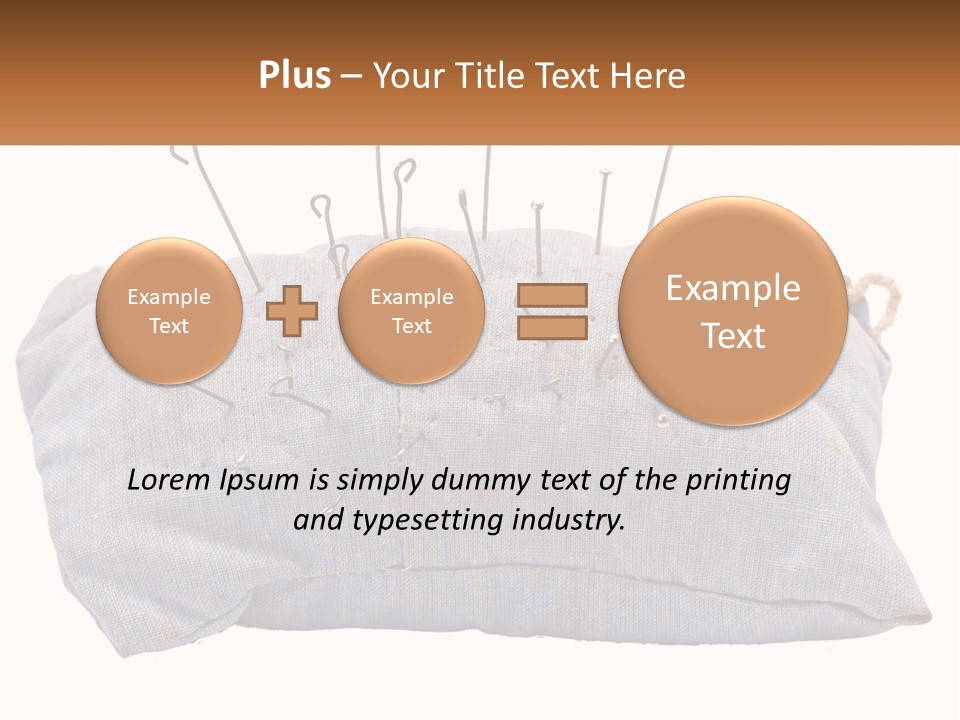 Plus – Your Title Text Here

Example Text

Example Text

Example Text

Lorem Ipsum is simply dummy text of the printing and typesetting industry.